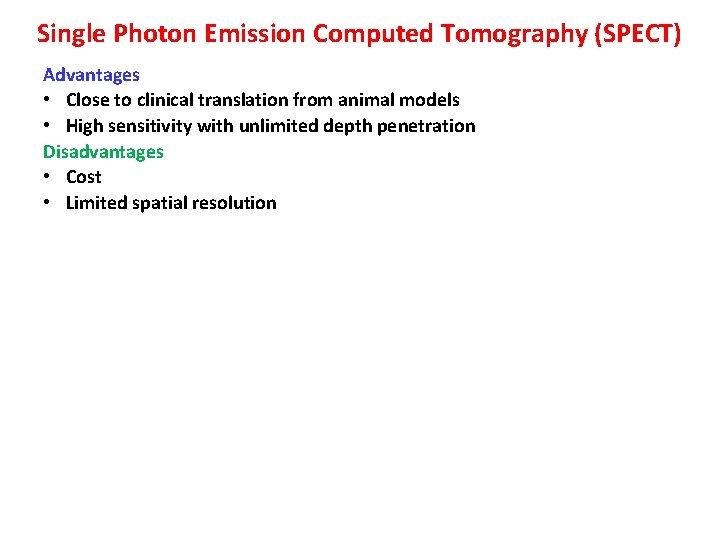 Single Photon Emission Computed Tomography (SPECT)

Advantages
• Close to clinical translation from animal models
• High sensitivity with unlimited depth penetration

Disadvantages
• Cost
• Limited spatial resolution